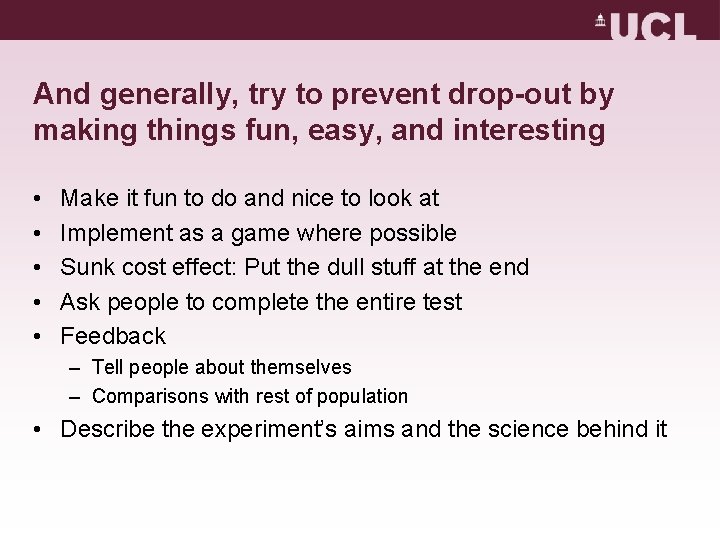 UCL

And generally, try to prevent drop-out by making things fun, easy, and interesting

• Make it fun to do and nice to look at
• Implement as a game where possible
• Sunk cost effect: Put the dull stuff at the end
• Ask people to complete the entire test
• Feedback
– Tell people about themselves
– Comparisons with rest of population
• Describe the experiment's aims and the science behind it